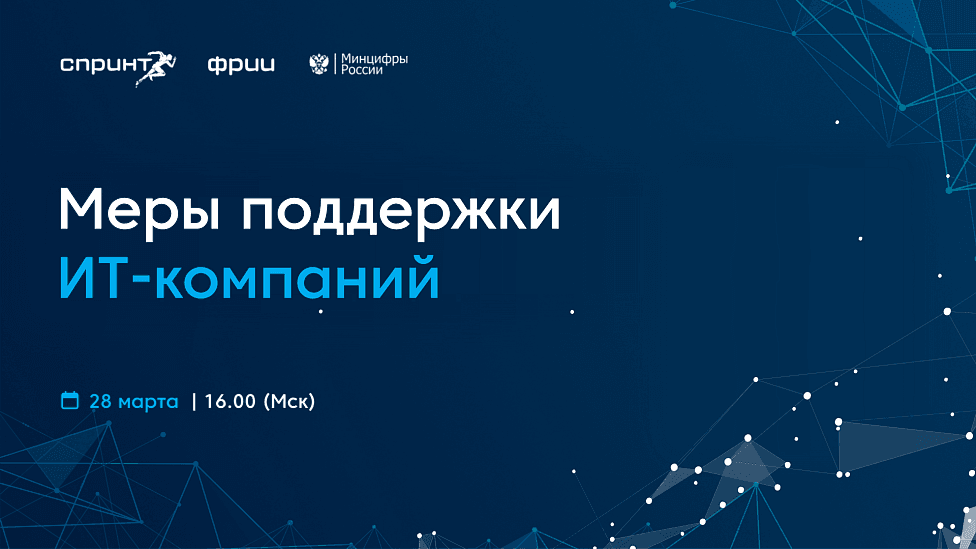 спринт фрии Минцифры России

Меры поддержки
ИТ-компаний

28 марта | 16.00 (Мск)